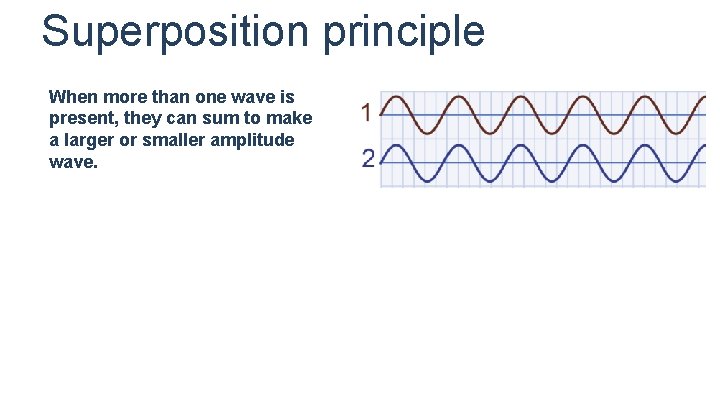 Superposition principle

When more than one wave is present, they can sum to make a larger or smaller amplitude wave.

1

2